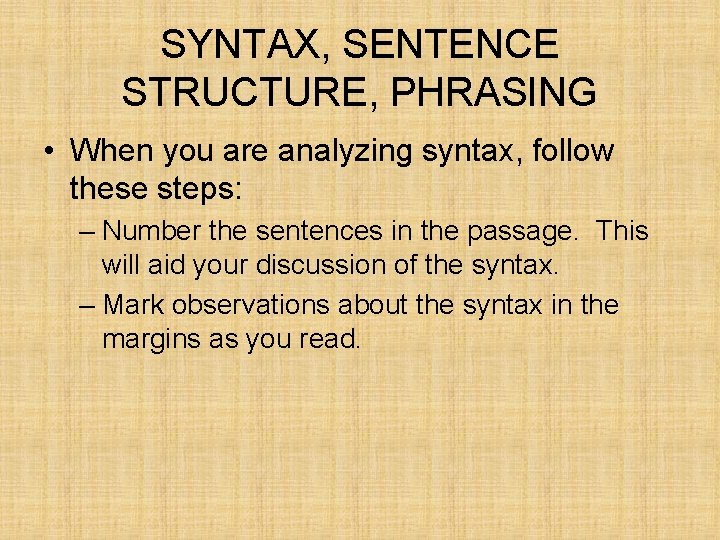 SYNTAX, SENTENCE STRUCTURE, PHRASING

• When you are analyzing syntax, follow these steps:

– Number the sentences in the passage. This will aid your discussion of the syntax.

– Mark observations about the syntax in the margins as you read.